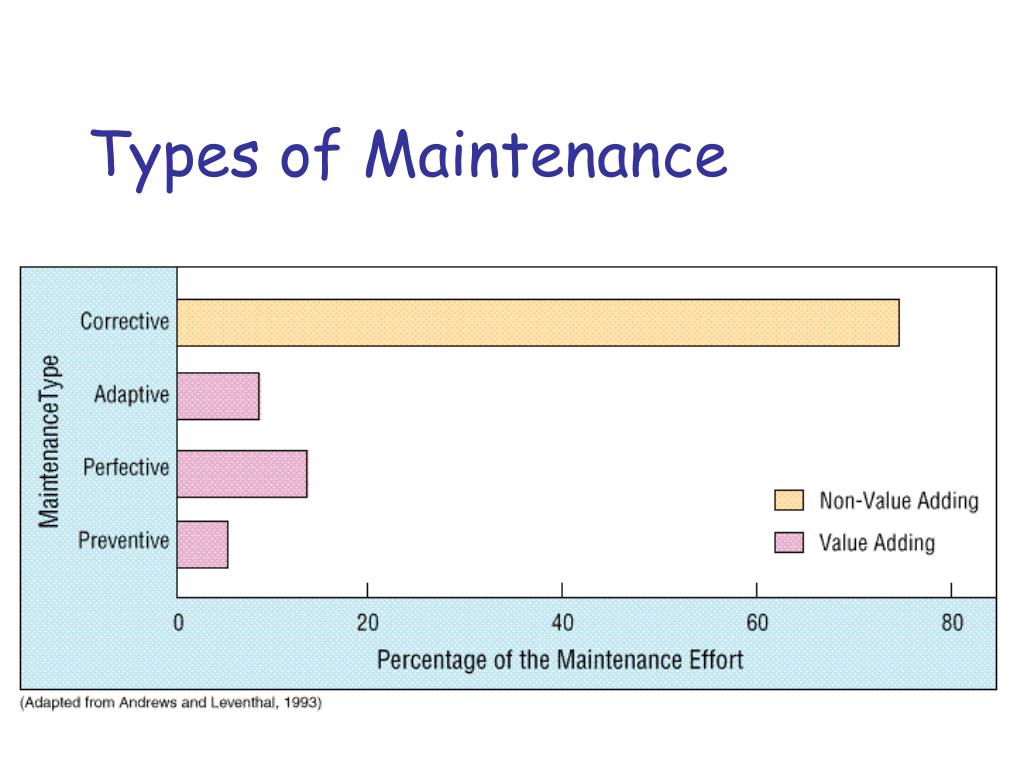 Types of Maintenance

MaintenanceType

Corrective

Adaptive

Perfective

Preventive

Non-Value Adding

Value Adding

0
20
40
60
80

Percentage of the Maintenance Effort

(Adapted from Andrews and Leventhal, 1993)